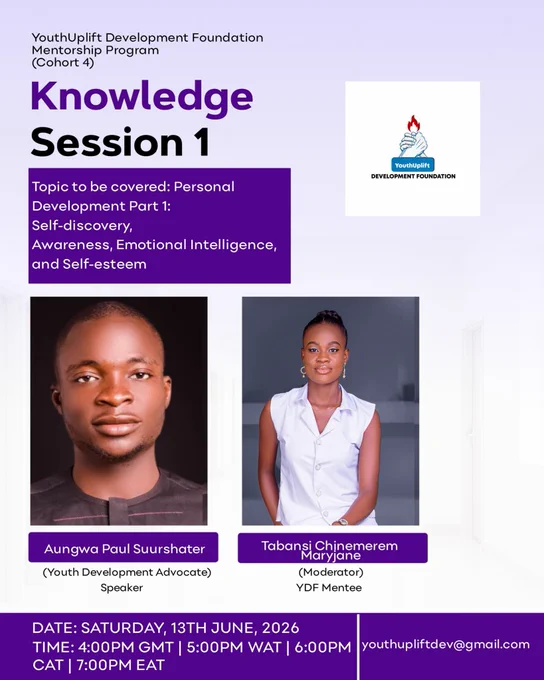 YouthUplift Development Foundation
Mentorship Program
(Cohort 4)

Knowledge
Session 1

YouthUplift
DEVELOPMENT FOUNDATION

Topic to be covered: Personal Development Part 1:
Self-discovery,
Awareness, Emotional Intelligence, and Self-esteem

Aungwa Paul Suurshater
(Youth Development Advocate)
Speaker

Tabansi Chinemerem Maryjane
(Moderator)
YDF Mentee

DATE: SATURDAY, 13TH JUNE, 2026
TIME: 4:00PM GMT | 5:00PM WAT | 6:00PM CAT | 7:00PM EAT

youthupliftdev@gmail.com